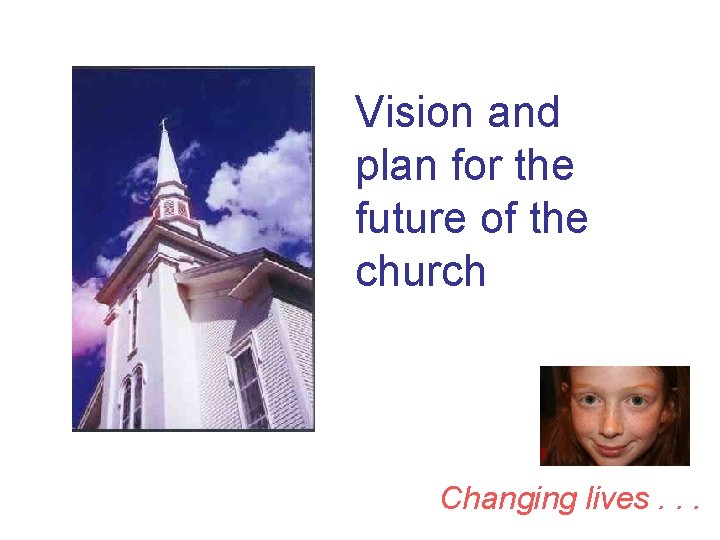 Vision and plan for the future of the church

Changing lives . . .